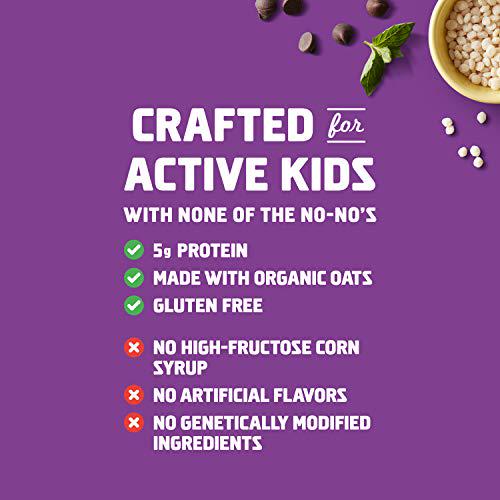 CRAFTED for ACTIVE KIDS

WITH NONE OF THE NO-NO'S

5g PROTEIN

MADE WITH ORGANIC OATS

GLUTEN FREE

NO HIGH-FRUCTOSE CORN SYRUP

NO ARTIFICIAL FLAVORS

NO GENETICALLY MODIFIED INGREDIENTS